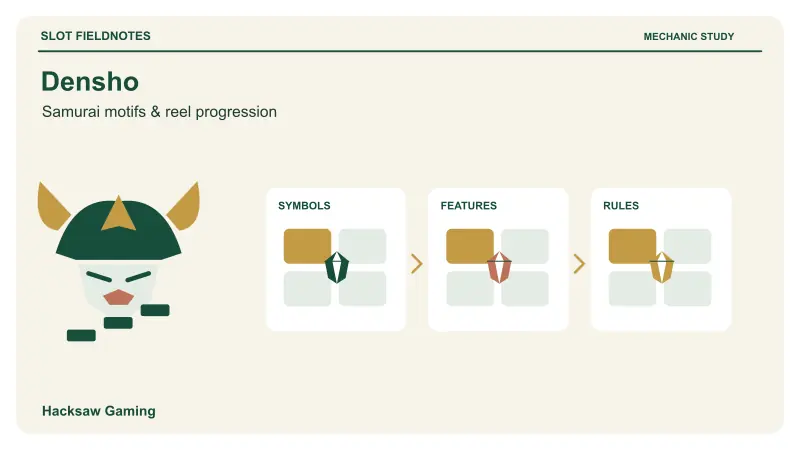 SLOT FIELDNOTES

MECHANIC STUDY

Densho

Samurai motifs & reel progression

SYMBOLS

FEATURES

RULES

Hacksaw Gaming